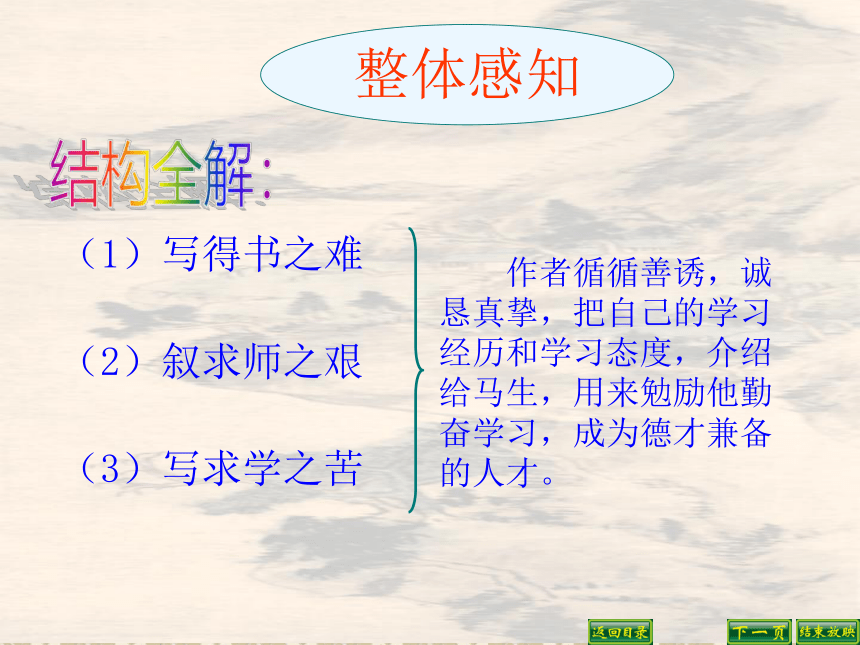 整体感知

结构全解：

（1）写得书之难

（2）叙求师之艰

（3）写求学之苦

作者循循善诱，诚恳真挚，把自己的学习经历和学习态度，介绍给马生，用来勉励他勤奋学习，成为德才兼备的人才。

返回目录

下一页

结束放映